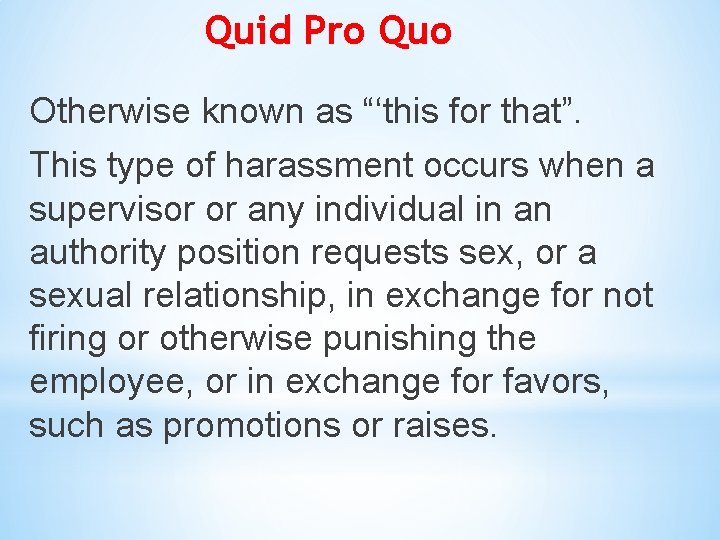 Quid Pro Quo

Otherwise known as “‘this for that”.

This type of harassment occurs when a supervisor or any individual in an authority position requests sex, or a sexual relationship, in exchange for not firing or otherwise punishing the employee, or in exchange for favors, such as promotions or raises.